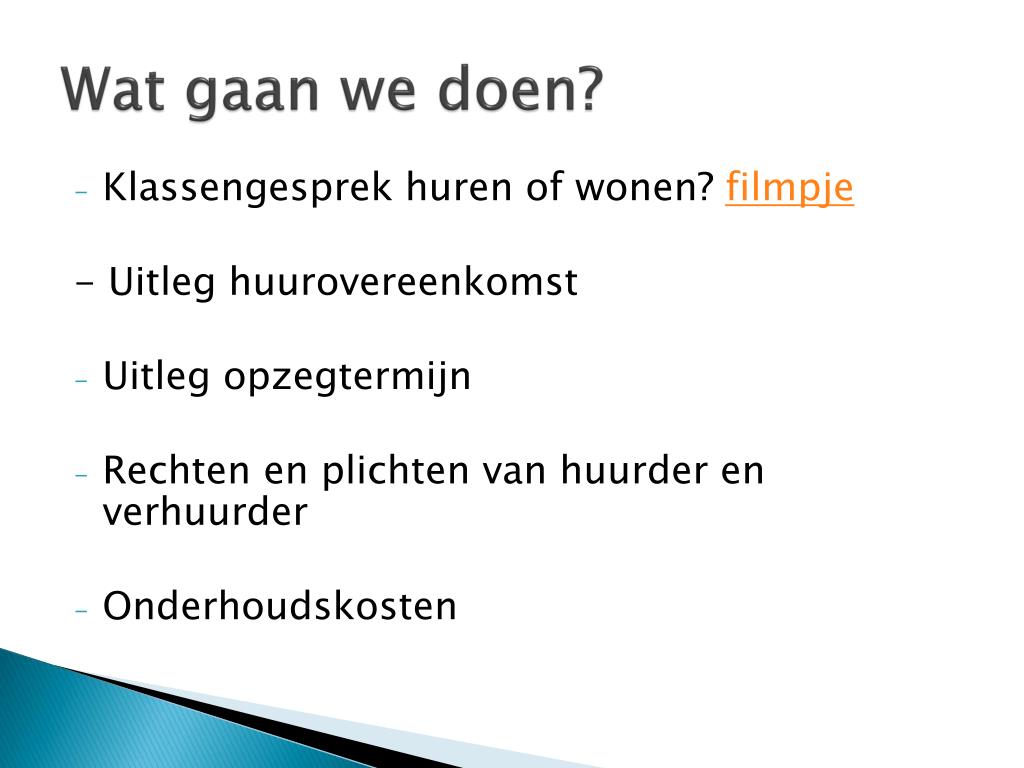 Wat gaan we doen?

- Klassengesprek huren of wonen? filmpje

- Uitleg huurovereenkomst

- Uitleg opzegtermijn

- Rechten en plichten van huurder en verhuurder

- Onderhoudskosten